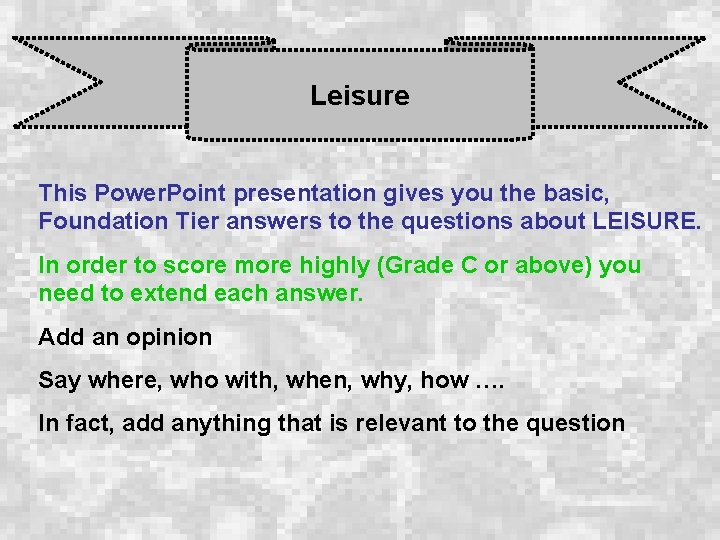 Leisure

This PowerPoint presentation gives you the basic, Foundation Tier answers to the questions about LEISURE.

In order to score more highly (Grade C or above) you need to extend each answer.

Add an opinion

Say where, who with, when, why, how ….

In fact, add anything that is relevant to the question